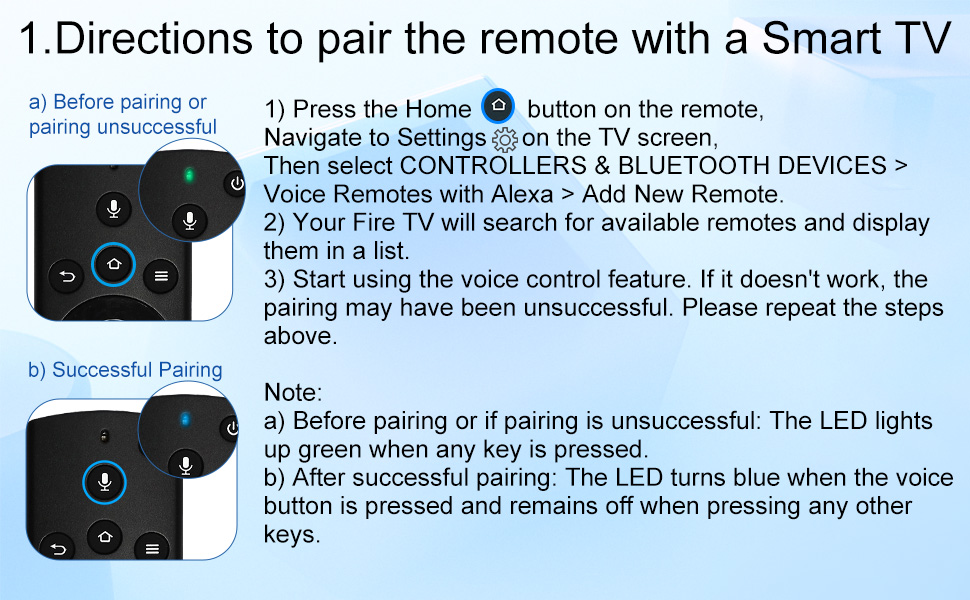 1.Directions to pair the remote with a Smart TV

a) Before pairing or pairing unsuccessful

b) Successful Pairing

1) Press the Home button on the remote, Navigate to Settings on the TV screen, Then select CONTROLLERS & BLUETOOTH DEVICES > Voice Remotes with Alexa > Add New Remote.
2) Your Fire TV will search for available remotes and display them in a list.
3) Start using the voice control feature. If it doesn't work, the pairing may have been unsuccessful. Please repeat the steps above.

Note:
a) Before pairing or if pairing is unsuccessful: The LED lights up green when any key is pressed.
b) After successful pairing: The LED turns blue when the voice button is pressed and remains off when pressing any other keys.